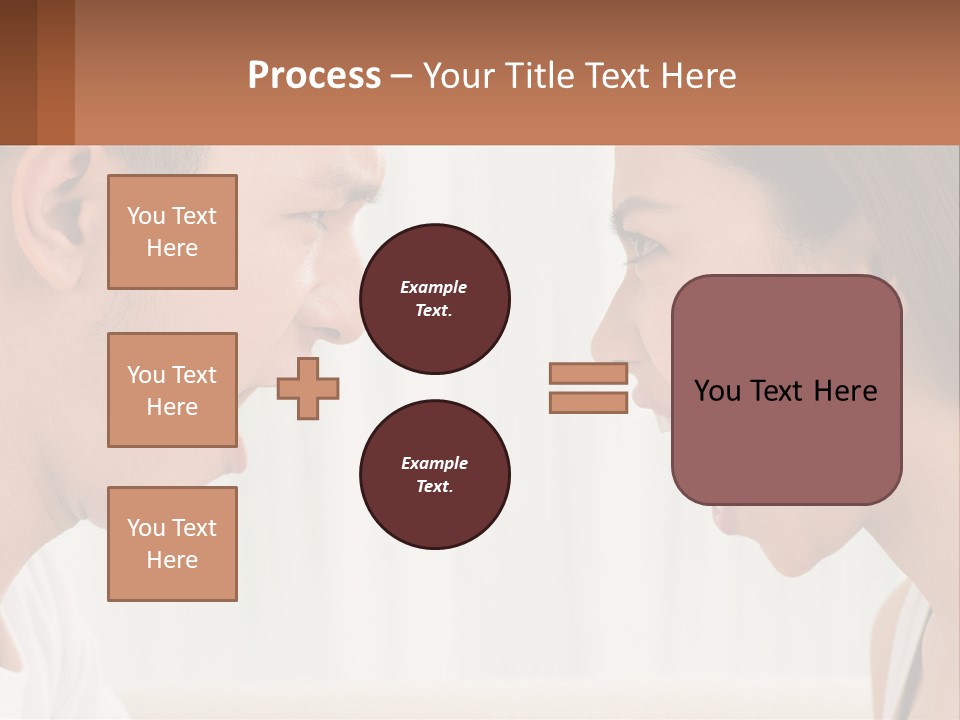 Process – Your Title Text Here

You Text Here

You Text Here

You Text Here

Example Text.

Example Text.

You Text Here